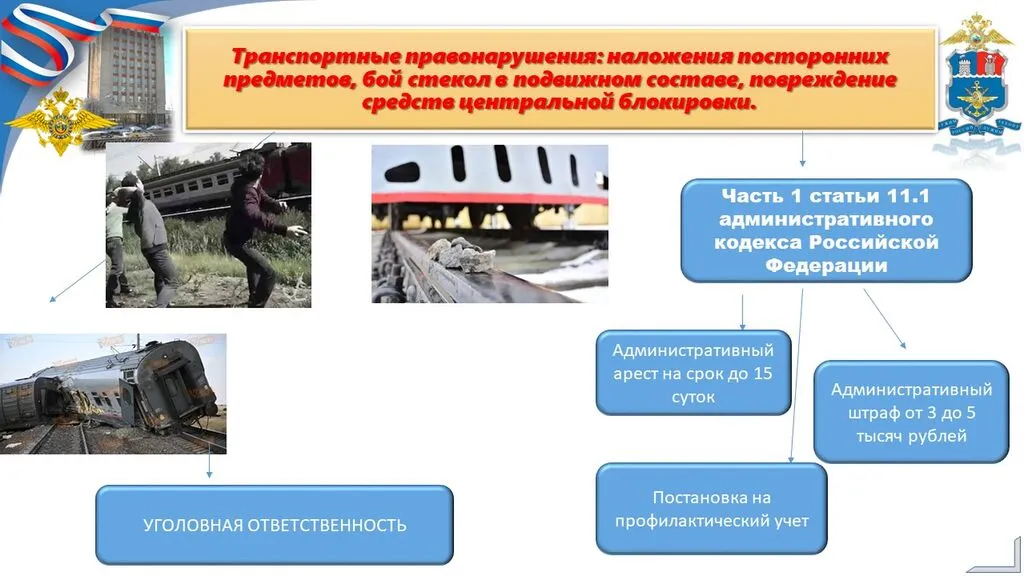 Транспортные правонарушения: наложения посторонних предметов, бой стекол в подвижном составе, повреждение средств центральной блокировки.

Часть 1 статьи 11.1 административного кодекса Российской Федерации

Административный арест на срок до 15 суток

Административный штраф от 3 до 5 тысяч рублей

Постановка на профилактический учет

УГОЛОВНАЯ ОТВЕТСТВЕННОСТЬ